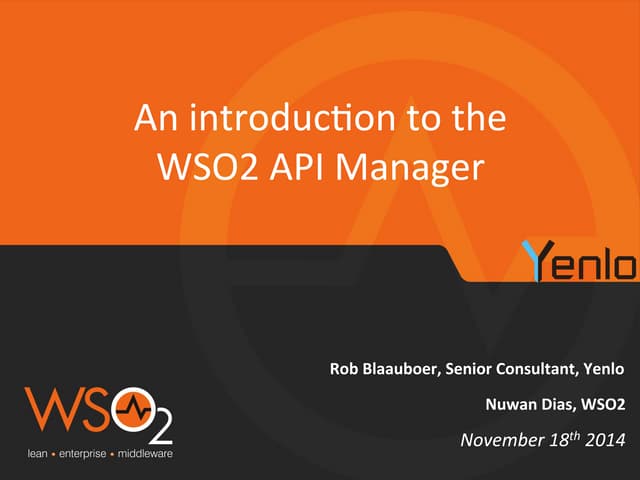 An introduction to the WSO2 API Manager

Yenlo

Rob Blaauboer, Senior Consultant, Yenlo

Nuwan Dias, WSO2

November 18$^{th}$ 2014

WSO2
lean • enterprise • middleware